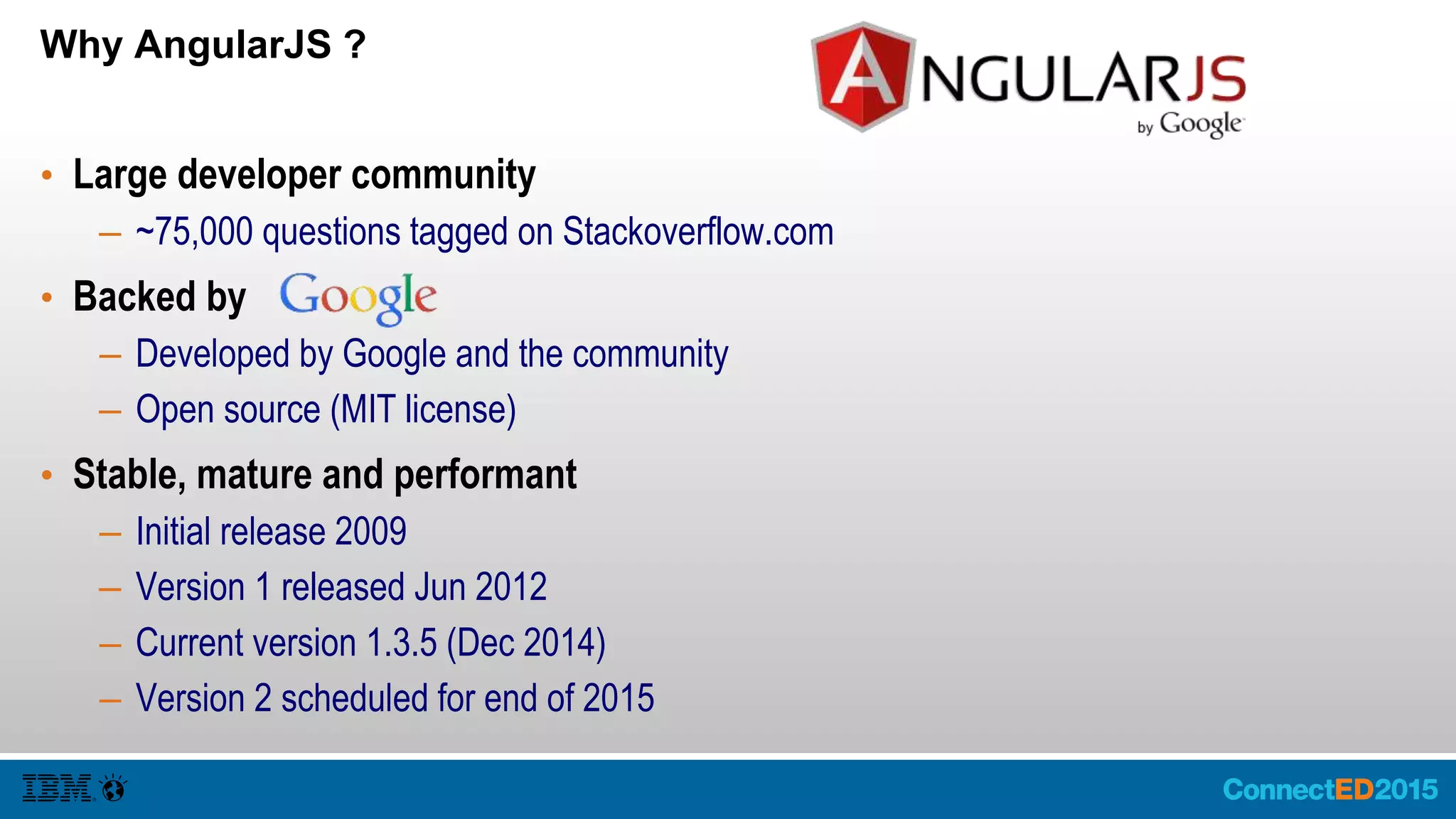 Why AngularJS ?

ANGULARJS by Google

• Large developer community
– ~75,000 questions tagged on Stackoverflow.com

• Backed by Google
– Developed by Google and the community
– Open source (MIT license)

• Stable, mature and performant
– Initial release 2009
– Version 1 released Jun 2012
– Current version 1.3.5 (Dec 2014)
– Version 2 scheduled for end of 2015

IBM

ConnectED2015